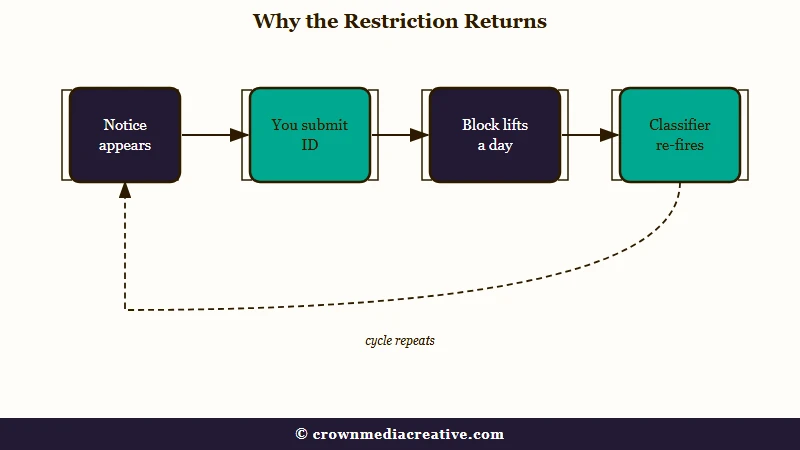 Why the Restriction Returns

Notice appears

You submit ID

Block lifts a day

Classifier re-fires

cycle repeats

© crownmediacreative.com